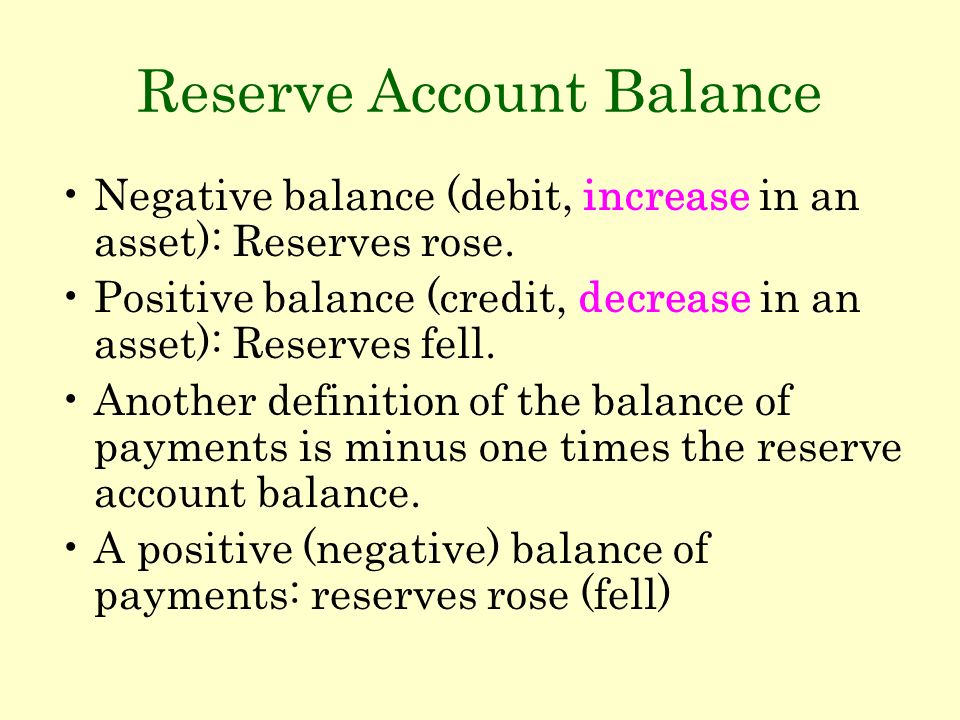 Reserve Account Balance

• Negative balance (debit, increase in an asset): Reserves rose.
• Positive balance (credit, decrease in an asset): Reserves fell.
• Another definition of the balance of payments is minus one times the reserve account balance.
• A positive (negative) balance of payments: reserves rose (fell)